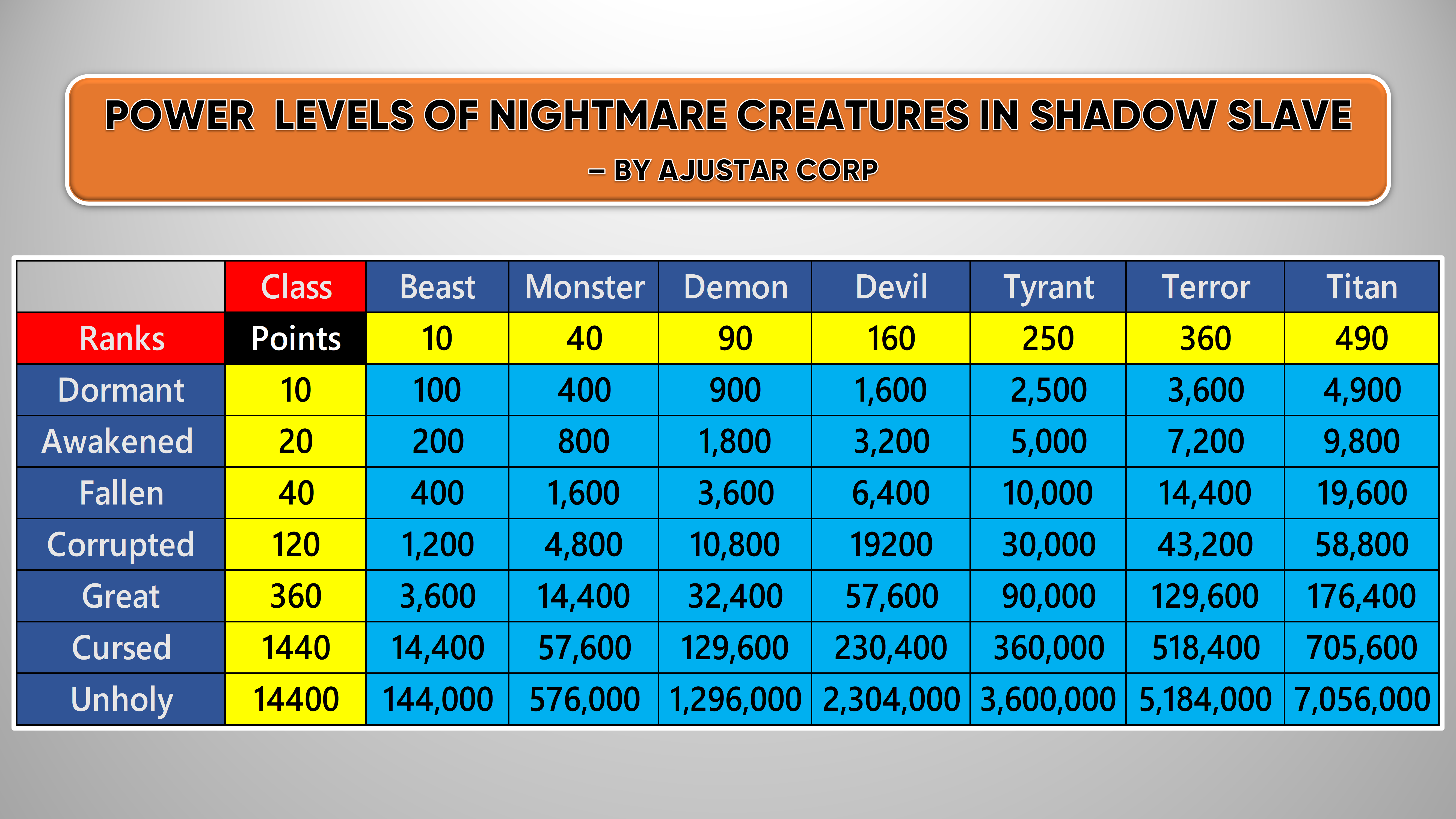 POWER LEVELS OF NIGHTMARE CREATURES IN SHADOW SLAVE

– BY AJUSTAR CORP

|  | Class | Beast | Monster | Demon | Devil | Tyrant | Terror | Titan |
|---|---|---|---|---|---|---|---|---|
| Ranks | Points | 10 | 40 | 90 | 160 | 250 | 360 | 490 |
| Dormant | 10 | 100 | 400 | 900 | 1,600 | 2,500 | 3,600 | 4,900 |
| Awakened | 20 | 200 | 800 | 1,800 | 3,200 | 5,000 | 7,200 | 9,800 |
| Fallen | 40 | 400 | 1,600 | 3,600 | 6,400 | 10,000 | 14,400 | 19,600 |
| Corrupted | 120 | 1,200 | 4,800 | 10,800 | 19200 | 30,000 | 43,200 | 58,800 |
| Great | 360 | 3,600 | 14,400 | 32,400 | 57,600 | 90,000 | 129,600 | 176,400 |
| Cursed | 1440 | 14,400 | 57,600 | 129,600 | 230,400 | 360,000 | 518,400 | 705,600 |
| Unholy | 14400 | 144,000 | 576,000 | 1,296,000 | 2,304,000 | 3,600,000 | 5,184,000 | 7,056,000 |